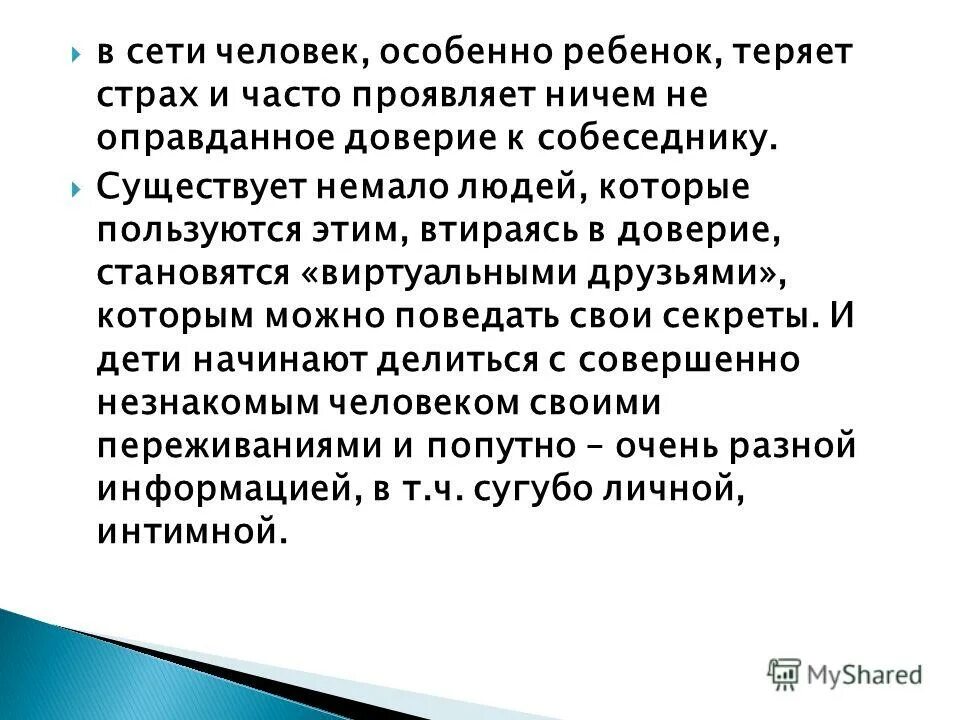 в сети человек, особенно ребенок, теряет страх и часто проявляет ничем не оправданное доверие к собеседнику.

Существует немало людей, которые пользуются этим, втираясь в доверие, становятся «виртуальными друзьями», которым можно поведать свои секреты. И дети начинают делиться с совершенно незнакомым человеком своими переживаниями и попутно – очень разной информацией, в т.ч. сугубо личной, интимной.

MyShared